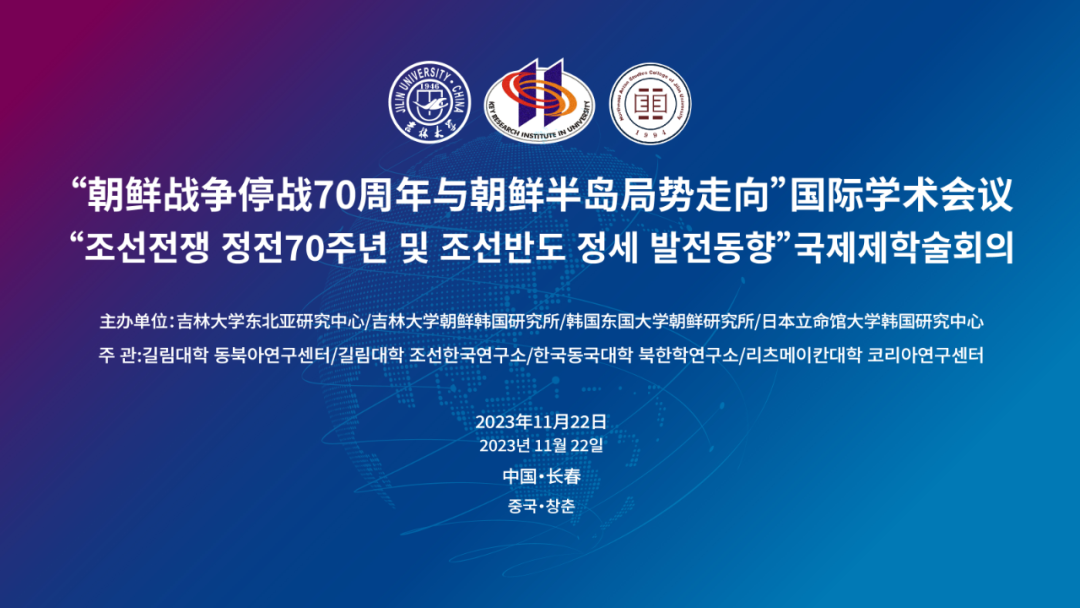 JILIN UNIVERSITY · CHINA
1946
吉林大学

KEY RESEARCH INSTITUTE IN UNIVERSITY

Northeast Asian Studies College of Jilin University
1994

“朝鲜战争停战70周年与朝鲜半岛局势走向”国际学术会议
“조선전쟁 정전70주년 및 조선반도 정세 발전동향”국제제학술회의

主办单位:吉林大学东北亚研究中心/吉林大学朝鲜韩国研究所/韩国东国大学朝鲜研究所/日本立命馆大学韩国研究中心
주 관:길림대학 동북아연구센터/길림대학 조선한국연구소/한국동국대학 북한학연구소/리츠메이칸대학 코리아연구센터

2023年11月22日
2023년 11월 22일
中国·长春
중국·창춘